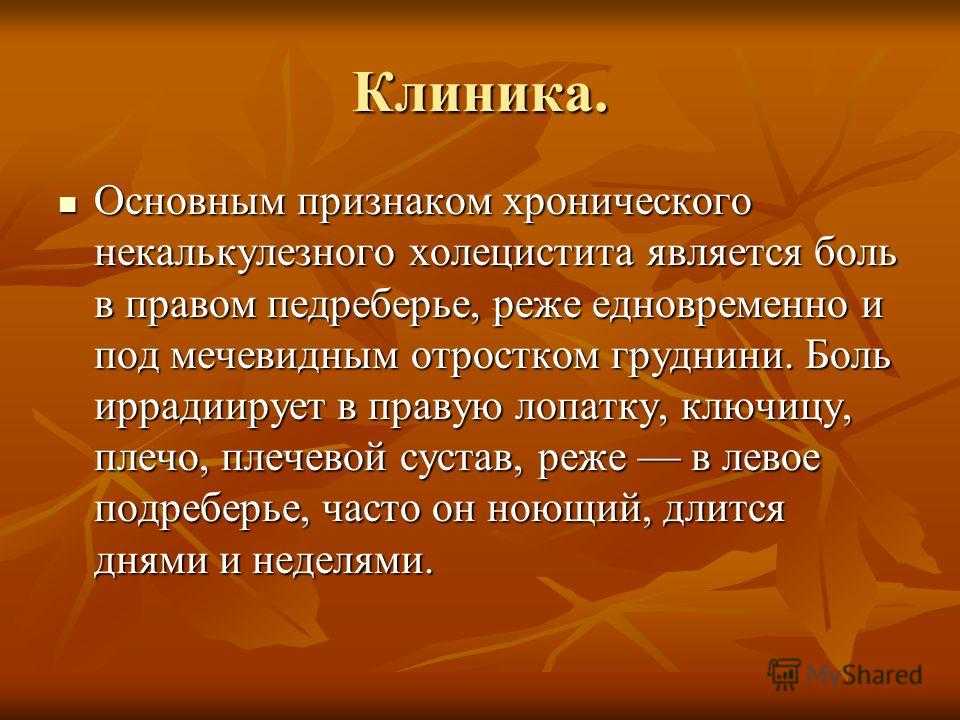 Клиника.

Основным признаком хронического некалькулезного холецистита является боль в правом педреберье, реже едновременно и под мечевидным отростком груднини. Боль иррадиирует в правую лопатку, ключицу, плечо, плечевой сустав, реже — в левое подреберье, часто он ноющий, длится днями и неделями.

MyShared